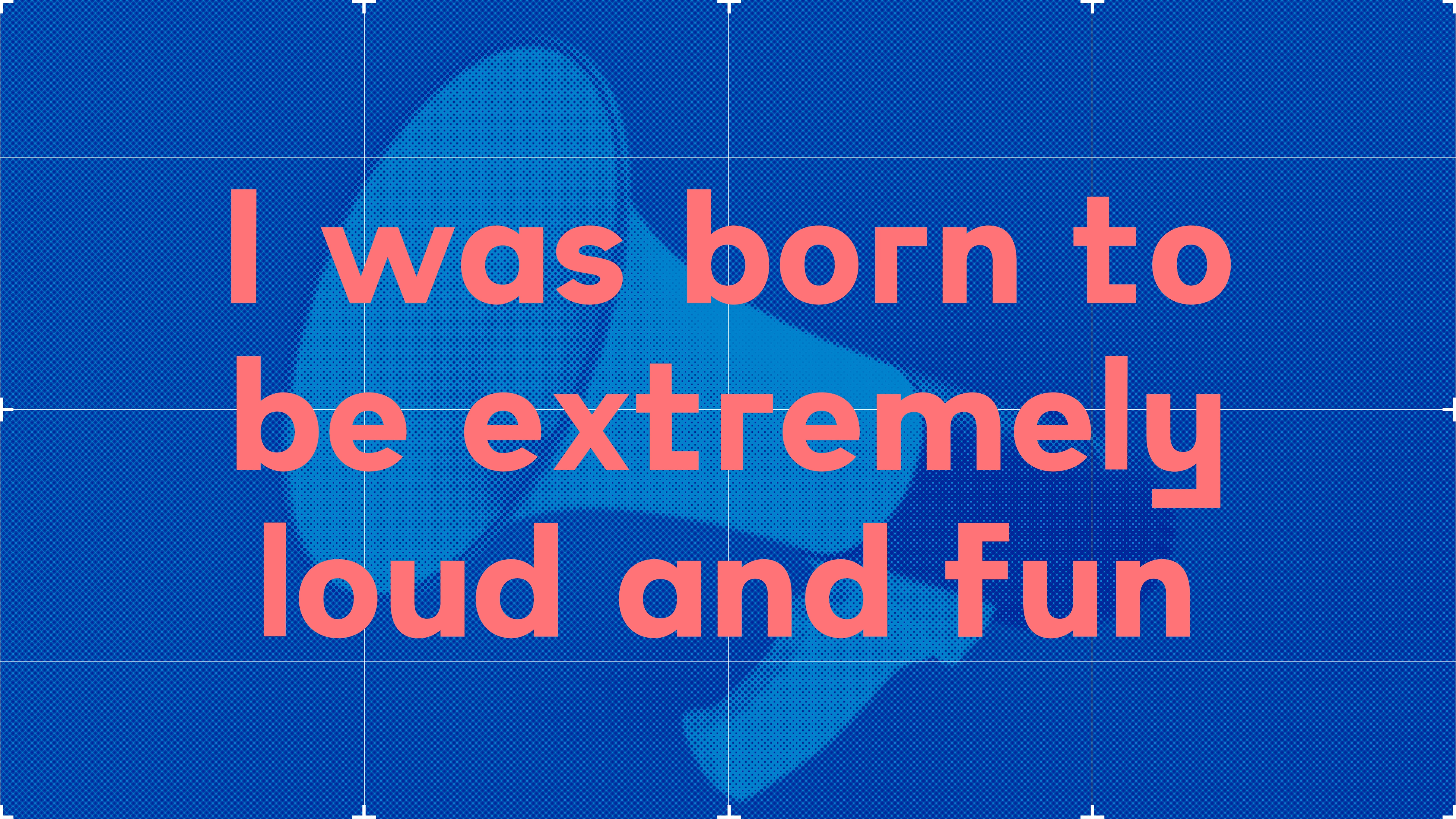 I was born to be extremely loud and fun